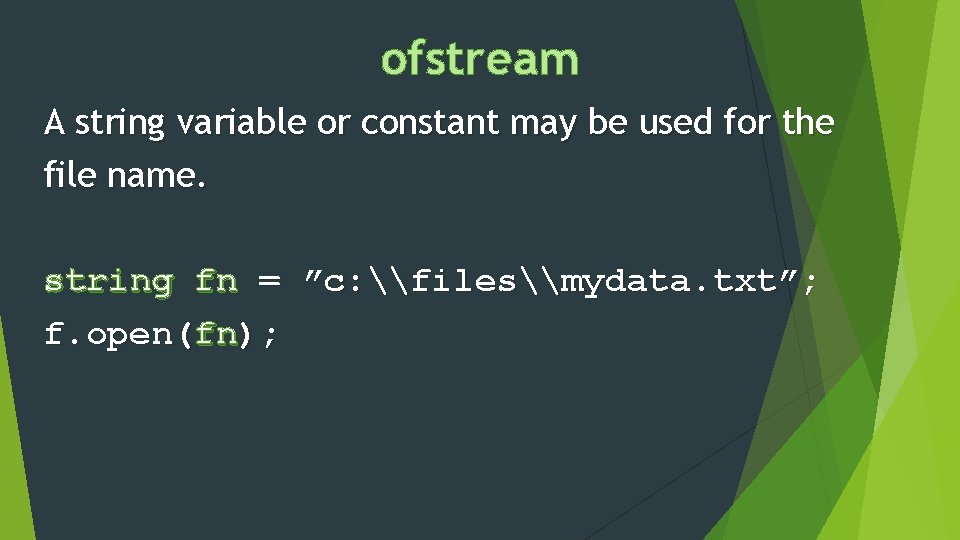 ofstream

A string variable or constant may be used for the file name.

string fn = ”c:\\files\\mydata.txt”;
f.open(fn);